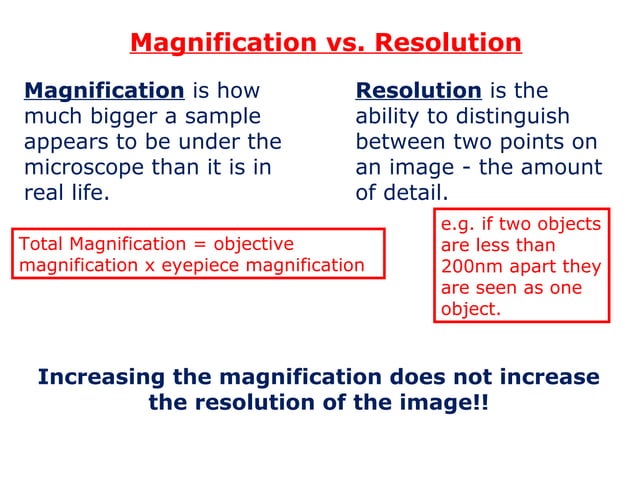 Magnification vs. Resolution

Magnification is how much bigger a sample appears to be under the microscope than it is in real life.

Total Magnification = objective magnification x eyepiece magnification

Resolution is the ability to distinguish between two points on an image - the amount of detail.

e.g. if two objects are less than 200nm apart they are seen as one object.

Increasing the magnification does not increase the resolution of the image!!